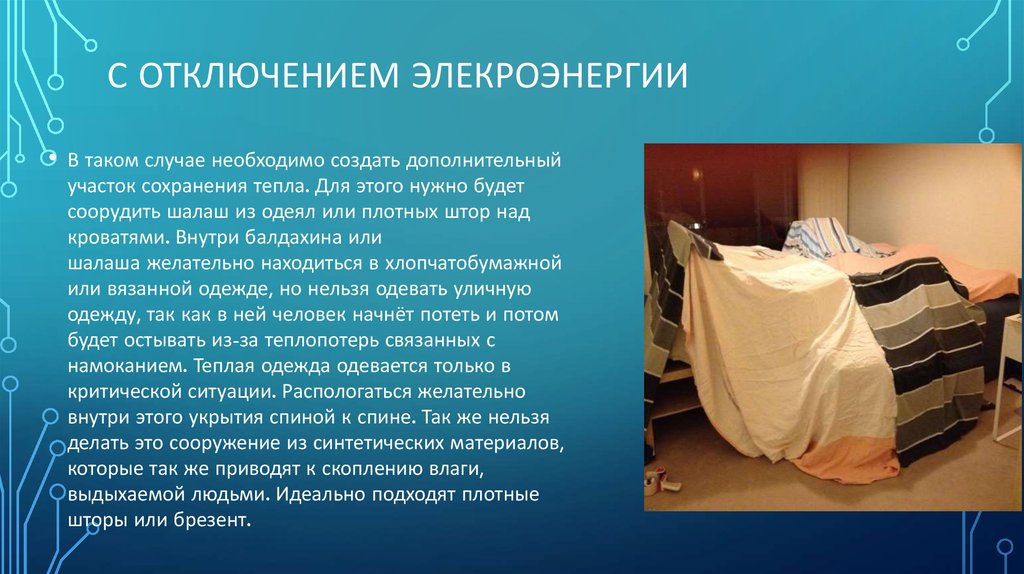 С ОТКЛЮЧЕНИЕМ ЭЛЕКРОЭНЕРГИИ

В таком случае необходимо создать дополнительный участок сохранения тепла. Для этого нужно будет соорудить шалаш из одеял или плотных штор над кроватями. Внутри балдахина или шалаша желательно находиться в хлопчатобумажной или вязанной одежде, но нельзя одевать уличную одежду, так как в ней человек начнёт потеть и потом будет остывать из-за теплопотерь связанных с намоканием. Теплая одежда одевается только в критической ситуации. Распологаться желательно внутри этого укрытия спиной к спине. Так же нельзя делать это сооружение из синтетических материалов, которые так же приводят к скоплению влаги, выдыхаемой людьми. Идеально подходят плотные шторы или брезент.